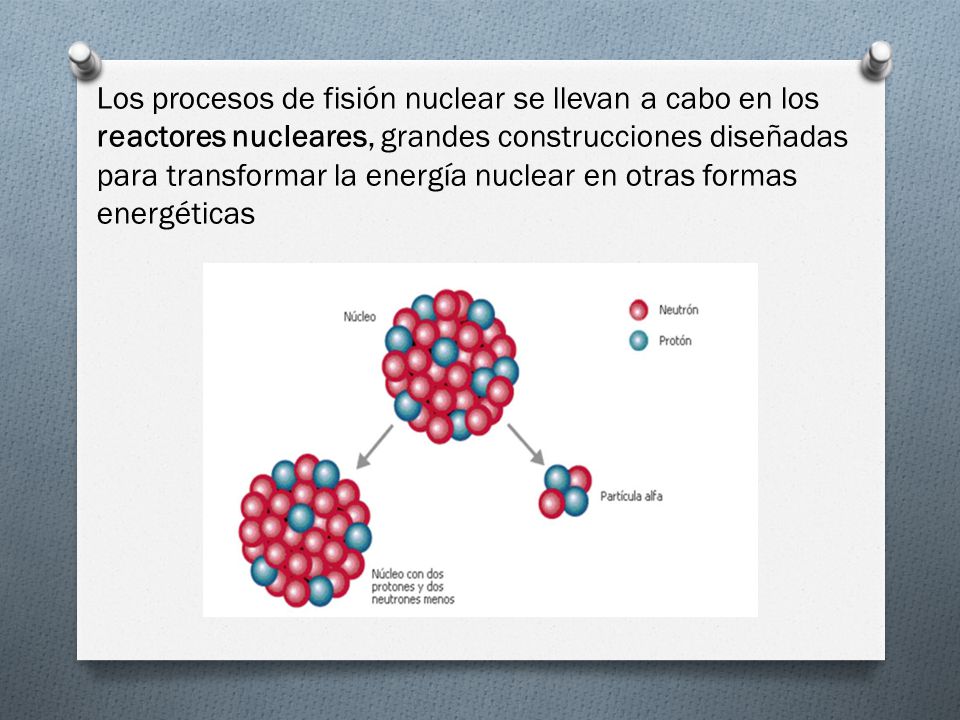 Los procesos de fisión nuclear se llevan a cabo en los reactores nucleares, grandes construcciones diseñadas para transformar la energía nuclear en otras formas energéticas

Núcleo

Neutrón

Protón

Partícula alfa

Núcleo con dos protones y dos neutrones menos